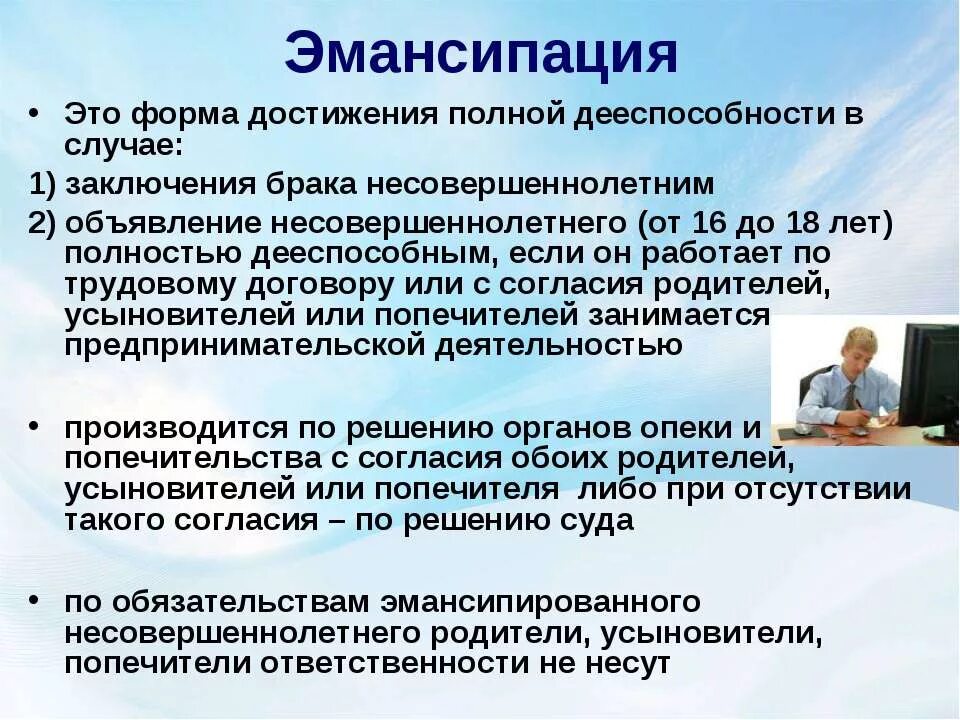 Эмансипация

• Это форма достижения полной дееспособности в случае:

1) заключения брака несовершеннолетним

2) объявление несовершеннолетнего (от 16 до 18 лет) полностью дееспособным, если он работает по трудовому договору или с согласия родителей, усыновителей или попечителей занимается предпринимательской деятельностью

• производится по решению органов опеки и попечительства с согласия обоих родителей, усыновителей или попечителя либо при отсутствии такого согласия – по решению суда

• по обязательствам эмансипированного несовершеннолетнего родители, усыновители, попечители ответственности не несут